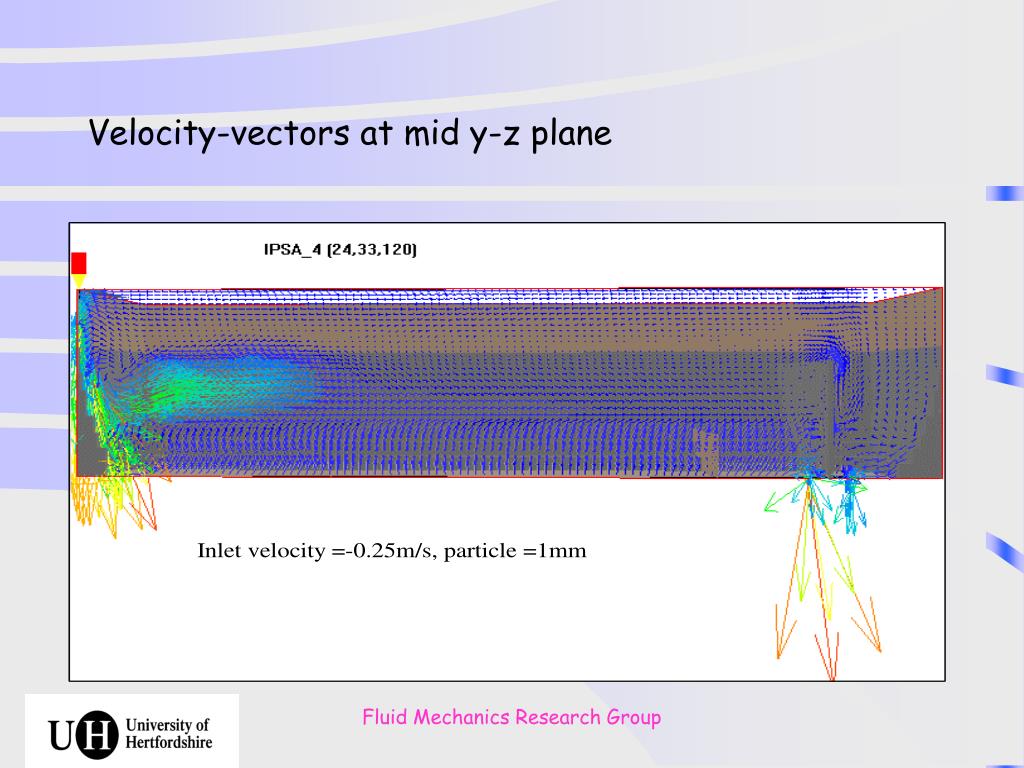 Velocity-vectors at mid y-z plane

IPSA_4 (24,33,120)

Inlet velocity =-0.25m/s, particle =1mm

UH University of Hertfordshire

Fluid Mechanics Research Group